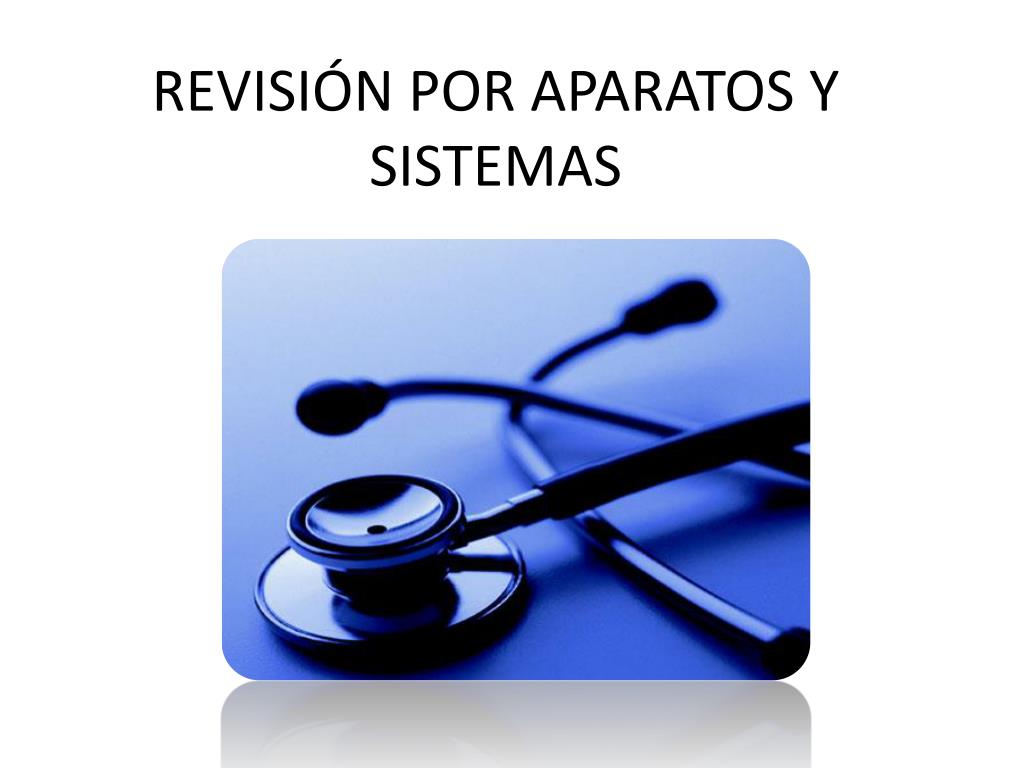 REVISIÓN POR APARATOS Y SISTEMAS